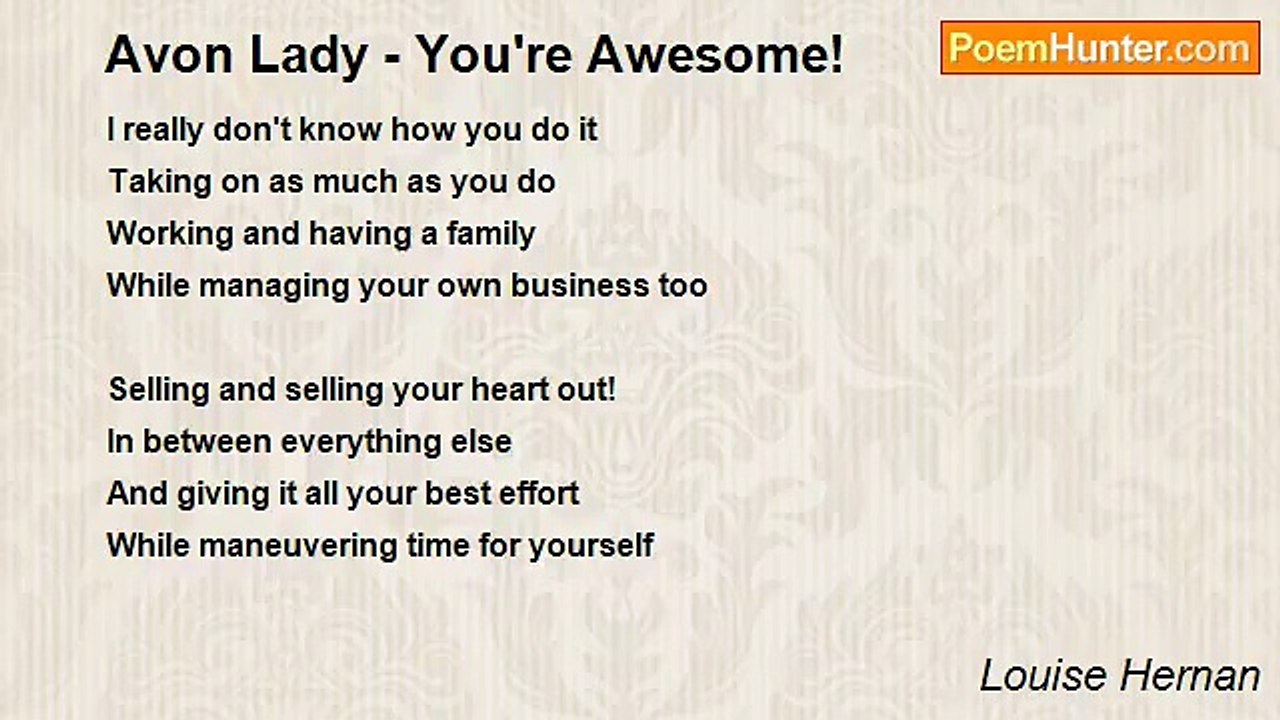 Avon Lady - You're Awesome!

PoemHunter.com

I really don't know how you do it
Taking on as much as you do
Working and having a family
While managing your own business too

Selling and selling your heart out!
In between everything else
And giving it all your best effort
While maneuvering time for yourself

Louise Hernan